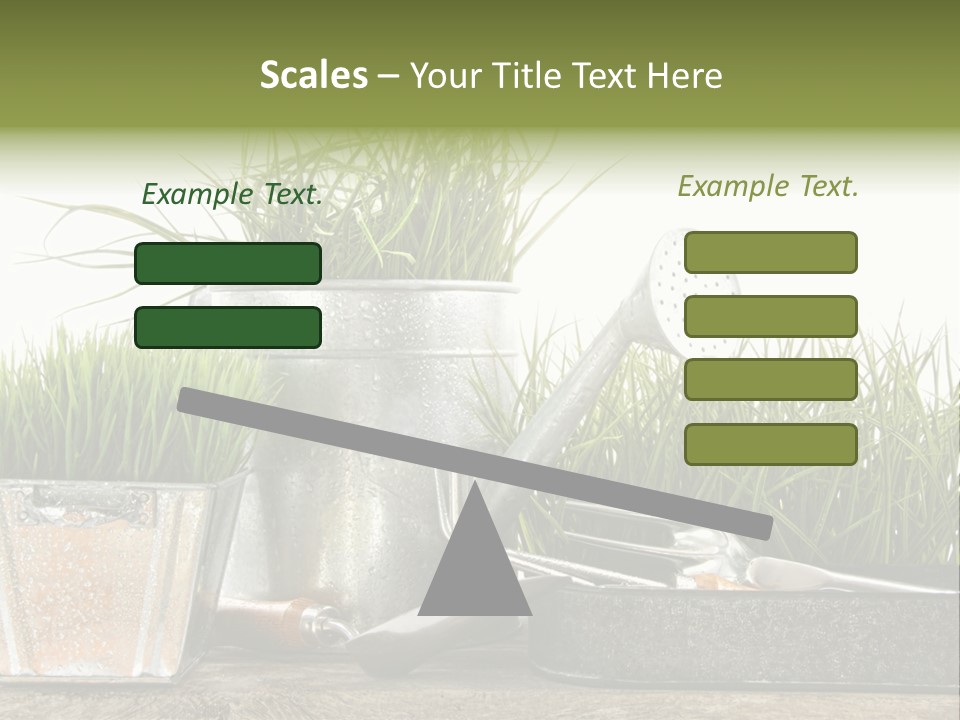 Scales – Your Title Text Here

Example Text.

Example Text.